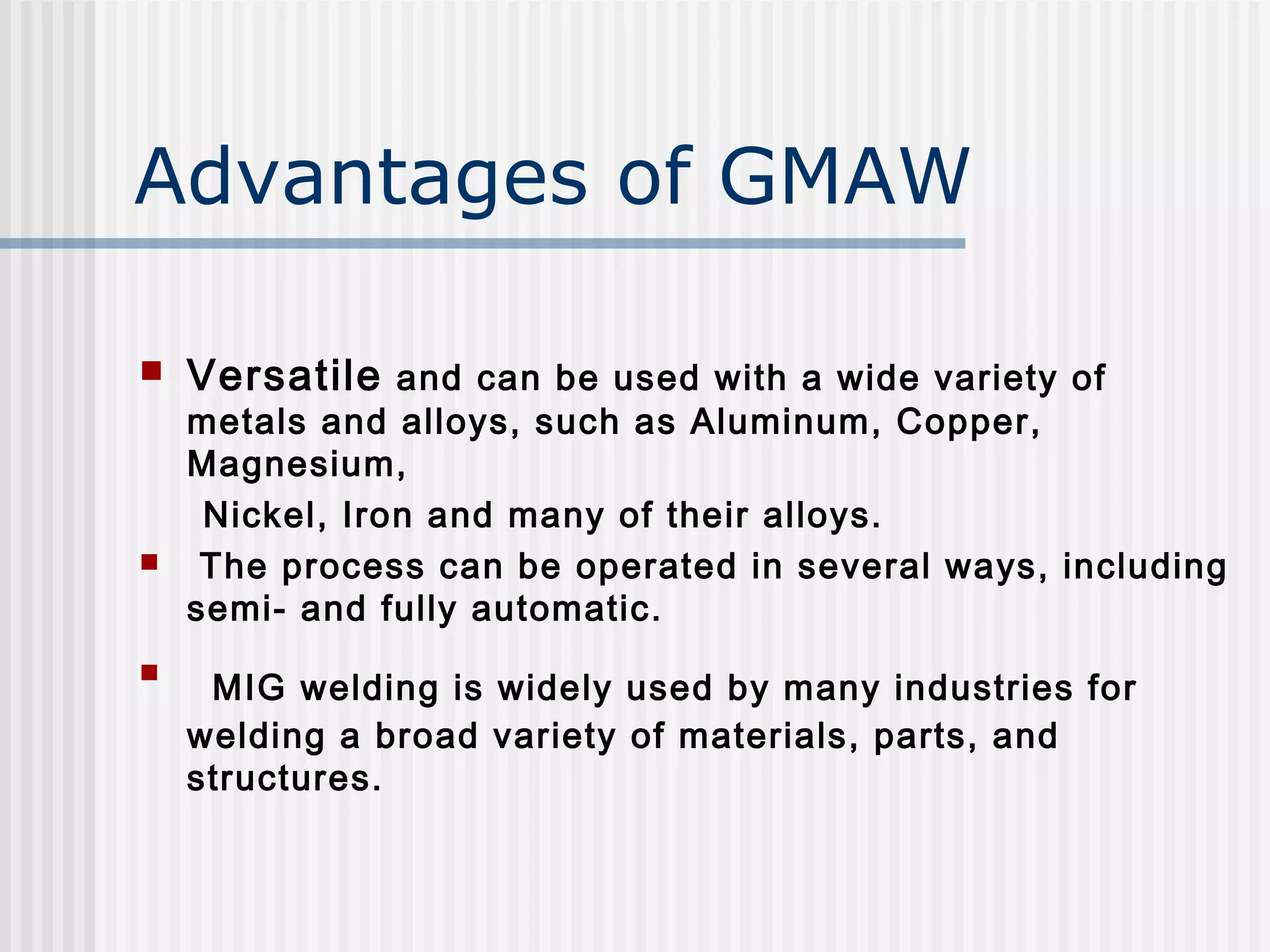 Advantages of GMAW

Versatile and can be used with a wide variety of metals and alloys, such as Aluminum, Copper, Magnesium,

Nickel, Iron and many of their alloys.

The process can be operated in several ways, including semi- and fully automatic.

MIG welding is widely used by many industries for welding a broad variety of materials, parts, and structures.